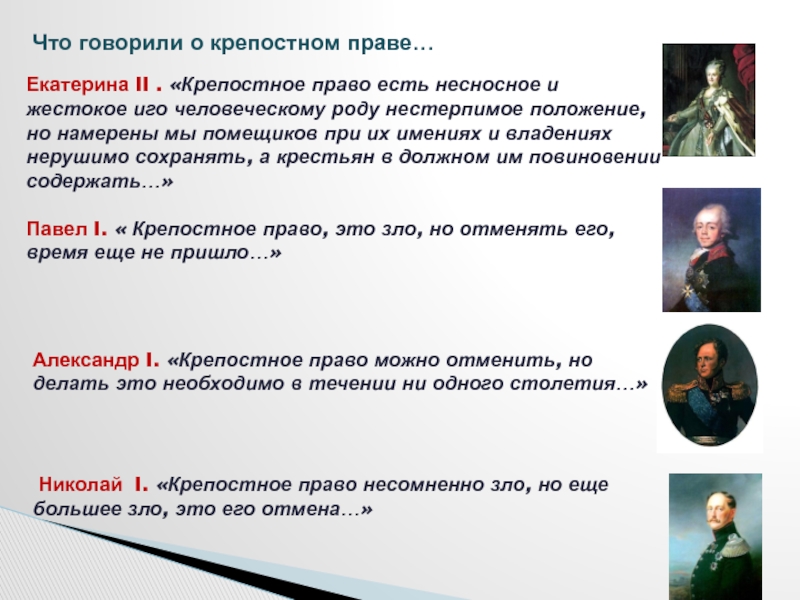 Что говорили о крепостном праве…

Екатерина II . «Крепостное право есть несносное и жестокое иго человеческому роду нестерпимое положение, но намерены мы помещиков при их имениях и владениях нерушимо сохранять, а крестьян в должном им повиновении содержать…»

Павел I. « Крепостное право, это зло, но отменять его, время еще не пришло…»

Александр I. «Крепостное право можно отменить, но делать это необходимо в течении ни одного столетия…»

Николай I. «Крепостное право несомненно зло, но еще большее зло, это его отмена…»